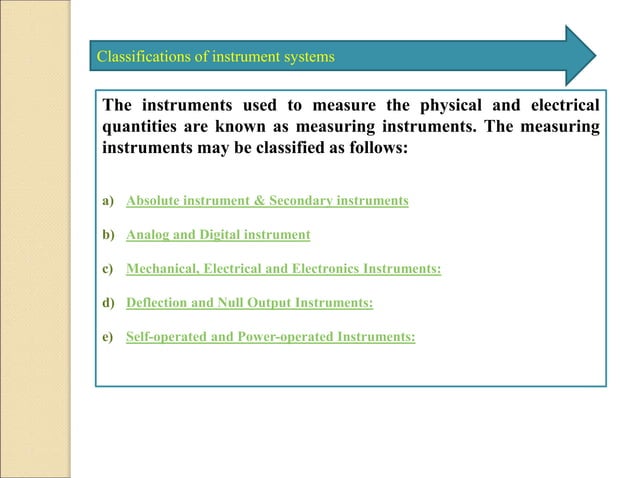 Classifications of instrument systems

The instruments used to measure the physical and electrical quantities are known as measuring instruments. The measuring instruments may be classified as follows:

a) Absolute instrument & Secondary instruments

b) Analog and Digital instrument

c) Mechanical, Electrical and Electronics Instruments:

d) Deflection and Null Output Instruments:

e) Self-operated and Power-operated Instruments: